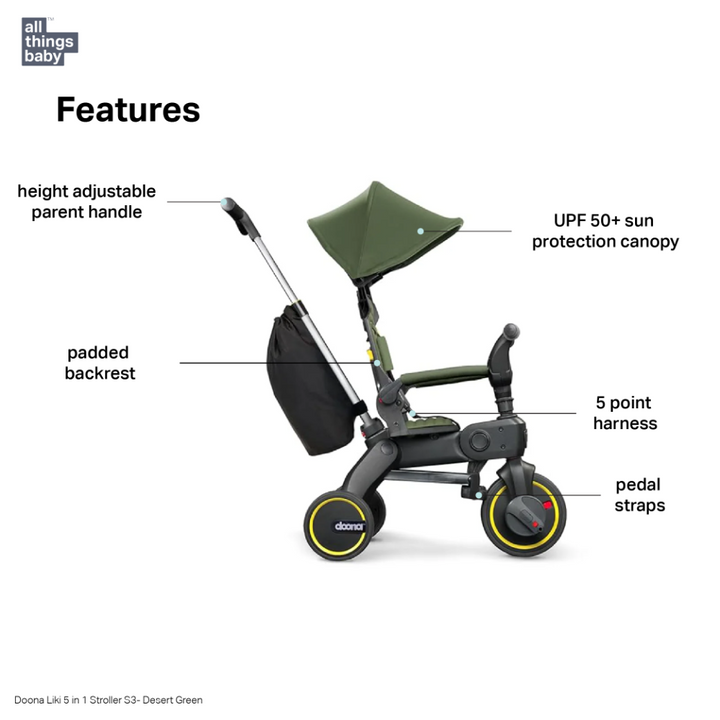 all things baby™

Features

height adjustable parent handle

UPF 50+ sun protection canopy

padded backrest

5 point harness

pedal straps

doona

Doona Liki 5 in 1 Stroller S3- Desert Green